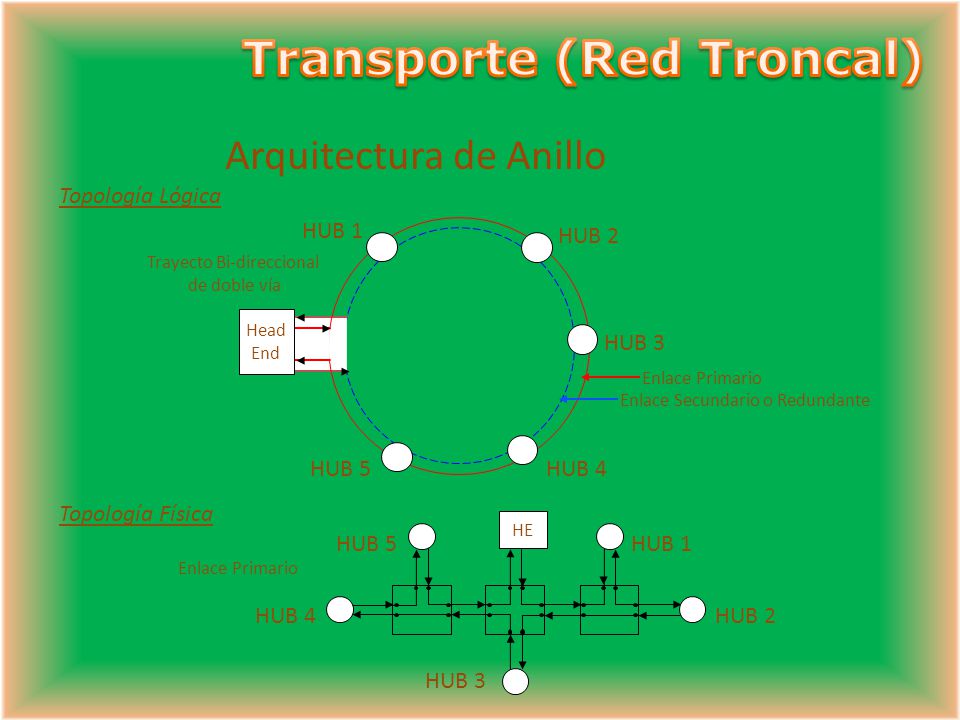 Transporte (Red Troncal)

Arquitectura de Anillo

Topología Lógica

HUB 1

HUB 2

Trayecto Bi-direccional de doble vía

Head End

HUB 3

Enlace Primario

Enlace Secundario o Redundante

HUB 5

HUB 4

Topología Física

HUB 5

HE

HUB 1

Enlace Primario

HUB 4

HUB 2

HUB 3